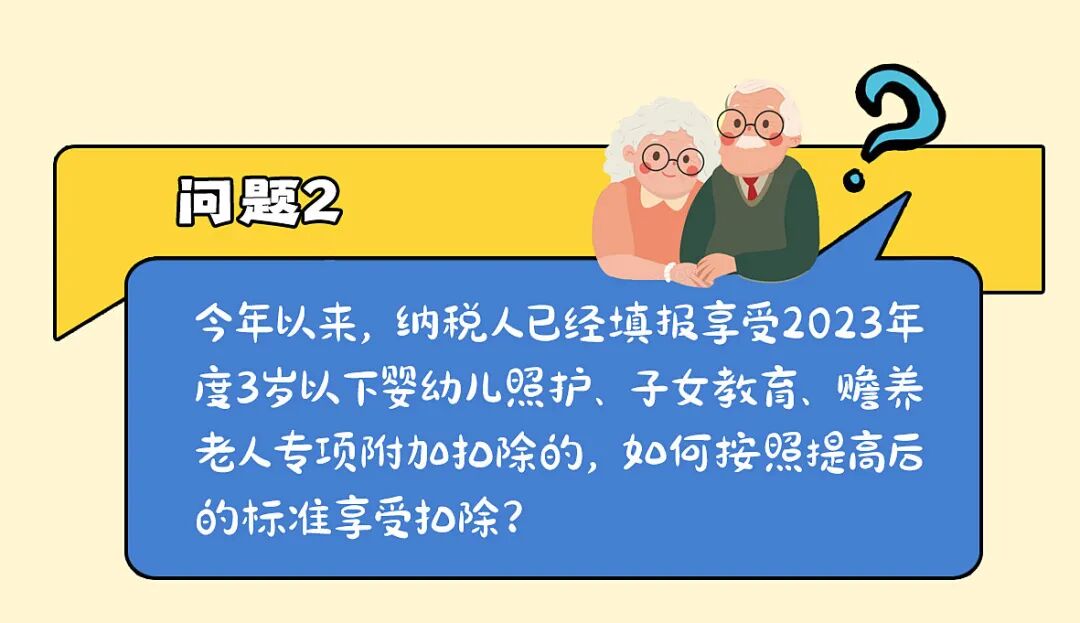 问题2

今年以来，纳税人已经填报享受2023年度3岁以下婴幼儿照护、子女教育、赡养老人专项附加扣除的，如何按照提高后的标准享受扣除？